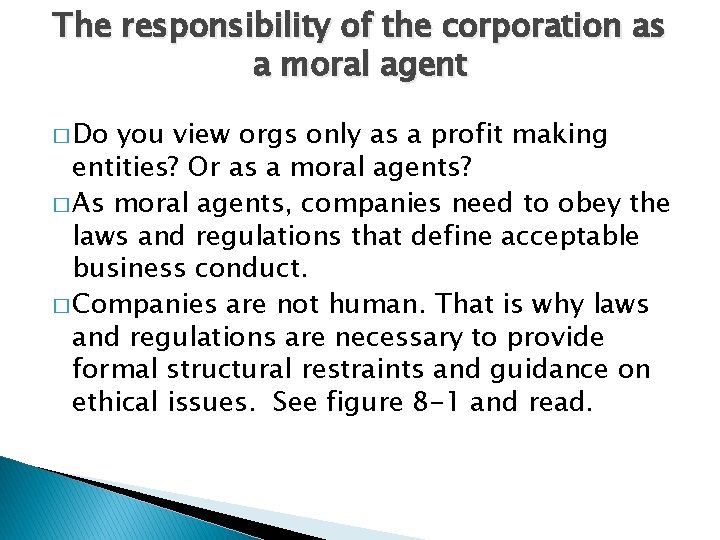 The responsibility of the corporation as a moral agent

□ Do you view orgs only as a profit making entities? Or as a moral agents?

□ As moral agents, companies need to obey the laws and regulations that define acceptable business conduct.

□ Companies are not human. That is why laws and regulations are necessary to provide formal structural restraints and guidance on ethical issues.  See figure 8-1 and read.